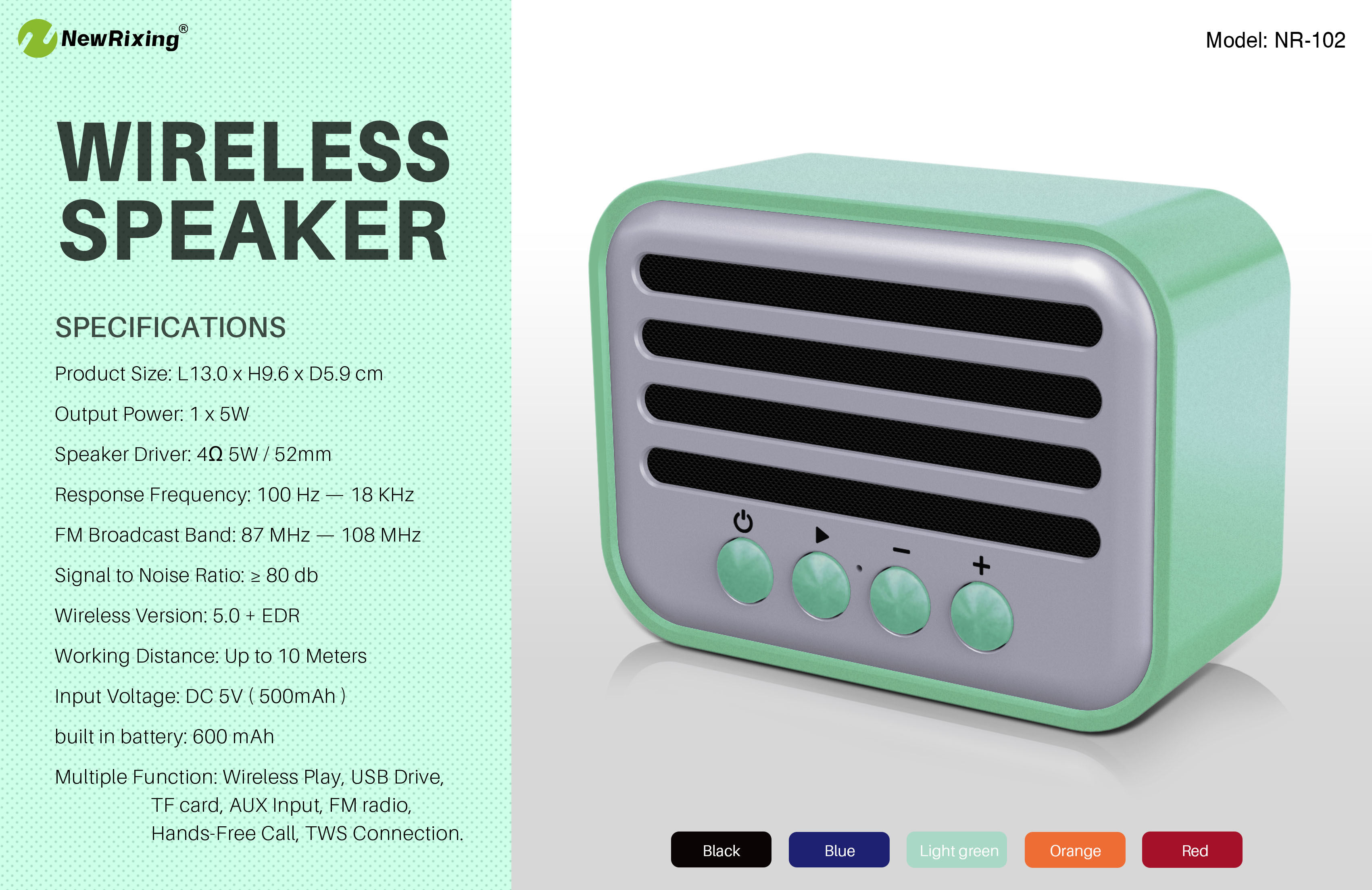 NewRixing®

Model: NR-102

WIRELESS SPEAKER

SPECIFICATIONS

Product Size: L13.0 x H9.6 x D5.9 cm

Output Power: 1 x 5W

Speaker Driver: 4Ω 5W / 52mm

Response Frequency: 100 Hz — 18 KHz

FM Broadcast Band: 87 MHz — 108 MHz

Signal to Noise Ratio: ≥ 80 db

Wireless Version: 5.0 + EDR

Working Distance: Up to 10 Meters

Input Voltage: DC 5V ( 500mAh )

built in battery: 600 mAh

Multiple Function: Wireless Play, USB Drive, TF card, AUX Input, FM radio, Hands-Free Call, TWS Connection.

− +

Black Blue Light green Orange Red